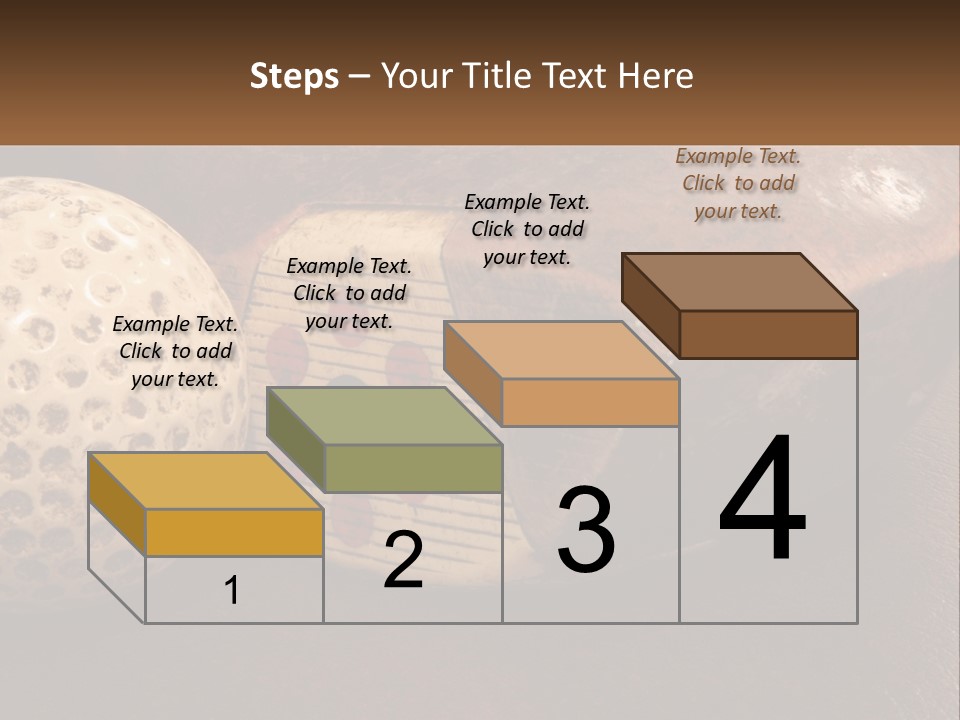 Steps – Your Title Text Here

Example Text. Click to add your text.

Example Text. Click to add your text.

Example Text. Click to add your text.

Example Text. Click to add your text.

1

2

3

4